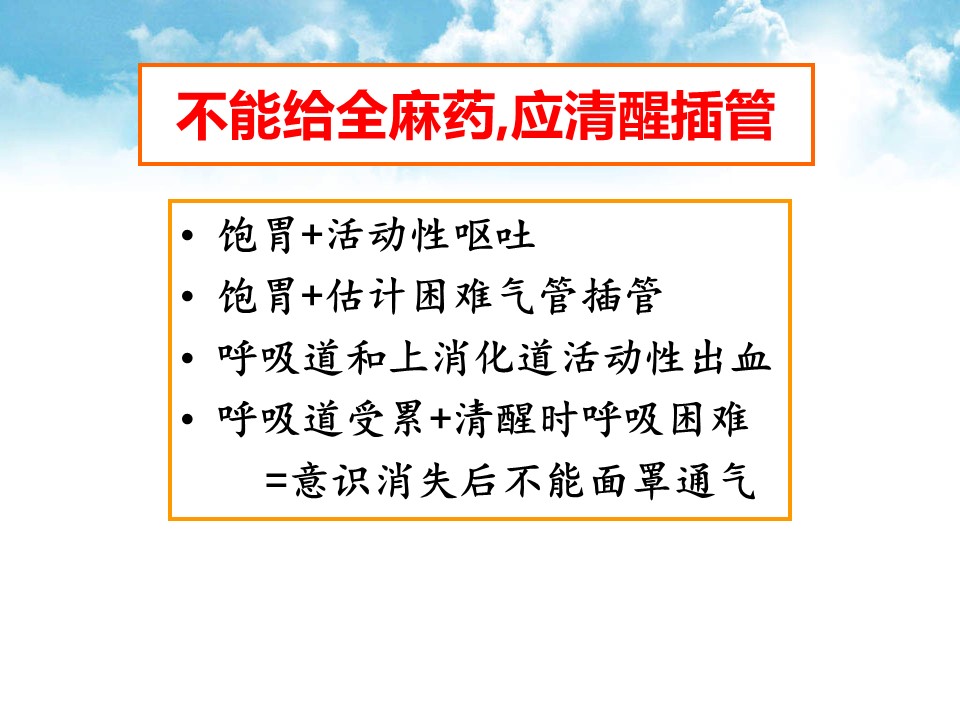 不能给全麻药,应清醒插管

• 饱胃+活动性呕吐
• 饱胃+估计困难气管插管
• 呼吸道和上消化道活动性出血
• 呼吸道受累+清醒时呼吸困难
=意识消失后不能面罩通气